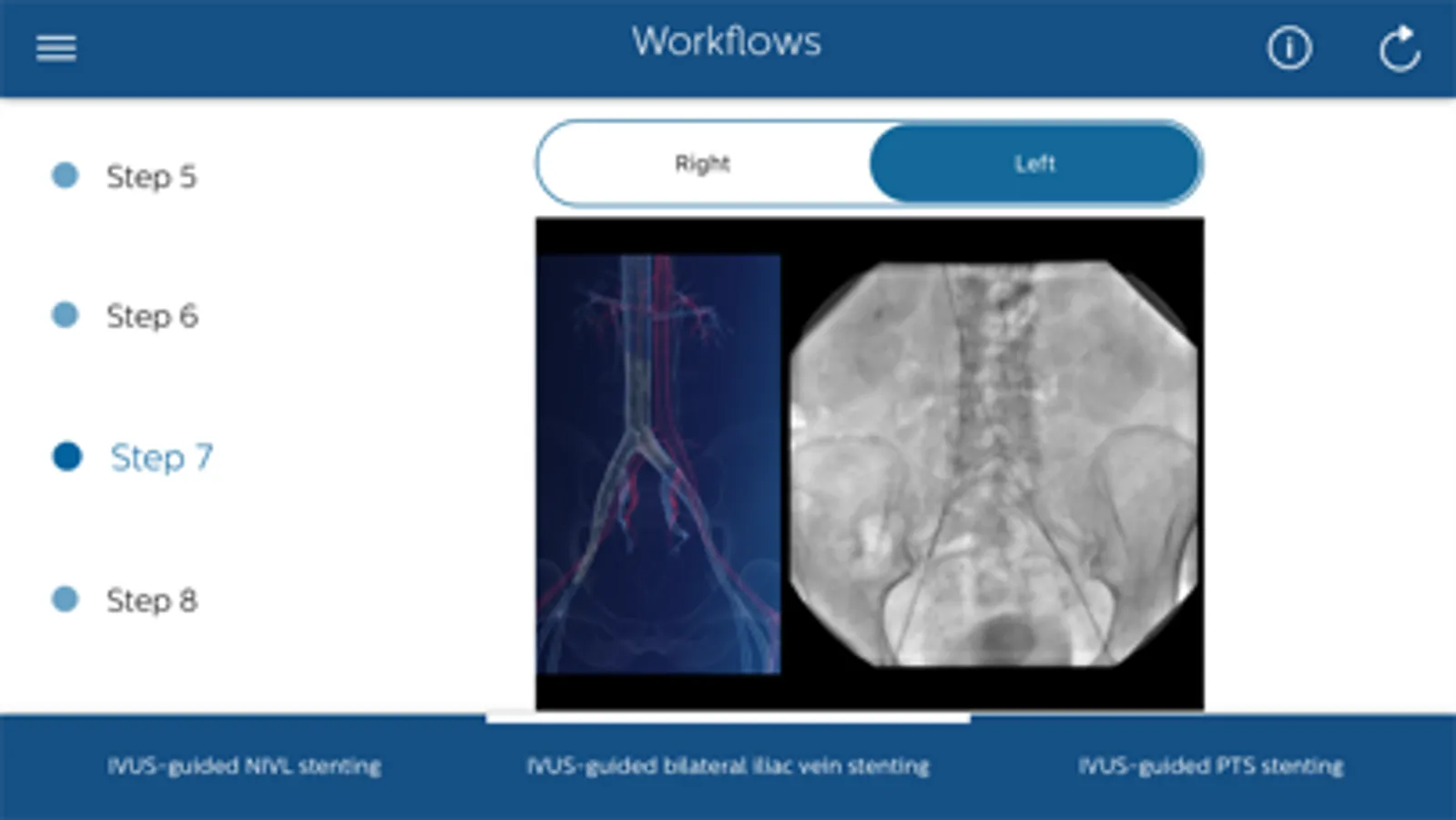 Workflows

Step 5

Step 6

Step 7

Step 8

Right

Left

IVUS-guided NIVL stenting

IVUS-guided bilateral iliac vein stenting

IVUS-guided PTS stenting